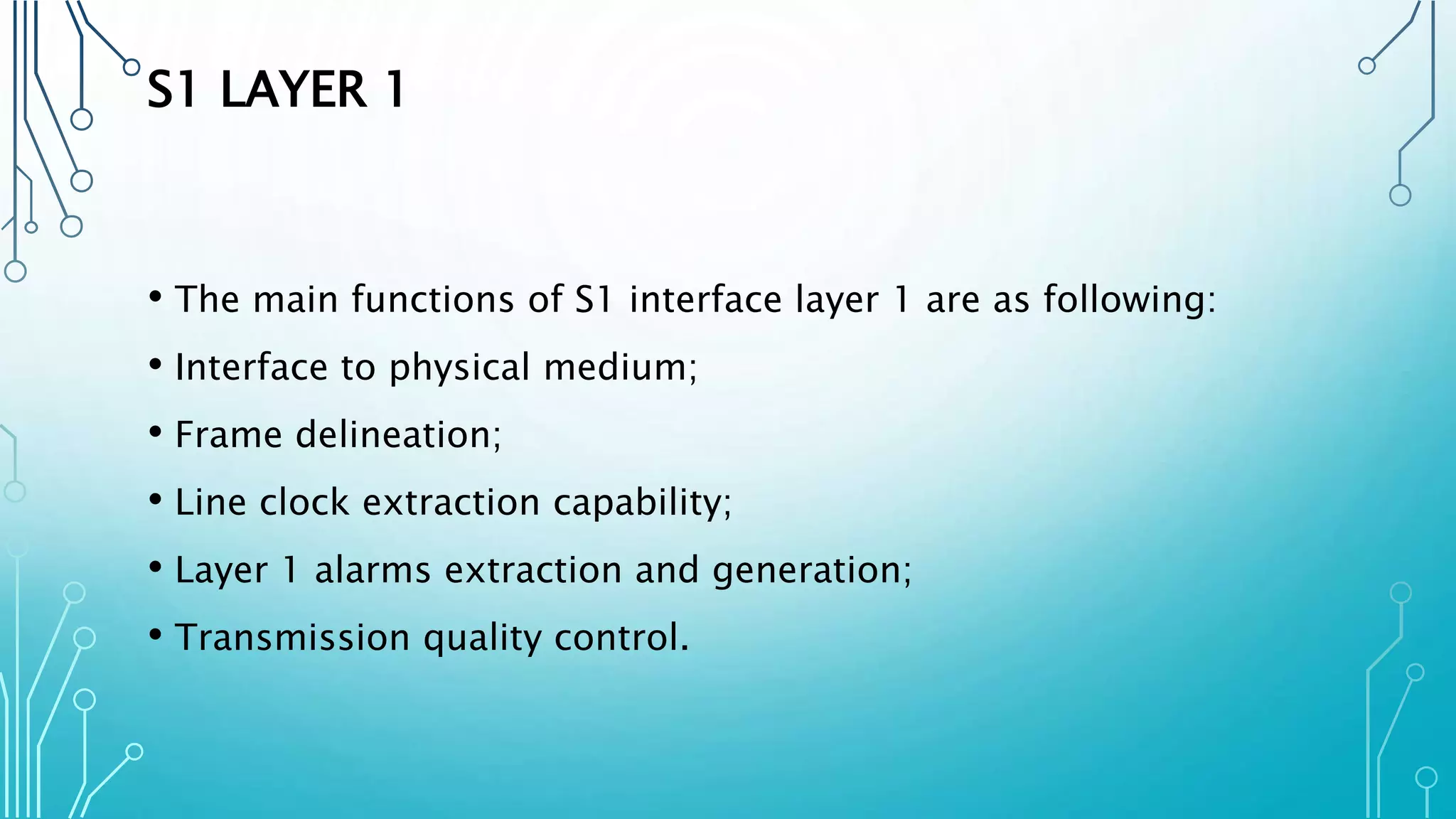 S1 LAYER 1

• The main functions of S1 interface layer 1 are as following:

• Interface to physical medium;

• Frame delineation;

• Line clock extraction capability;

• Layer 1 alarms extraction and generation;

• Transmission quality control.